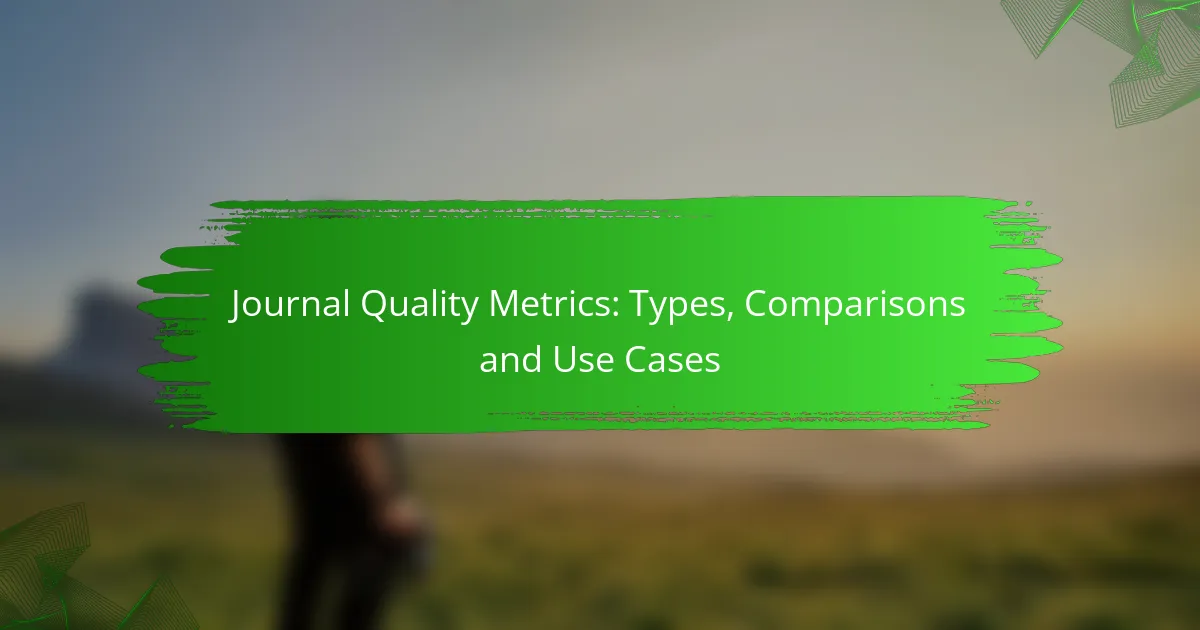 Journal Quality Metrics: Types, Comparisons and Use Cases